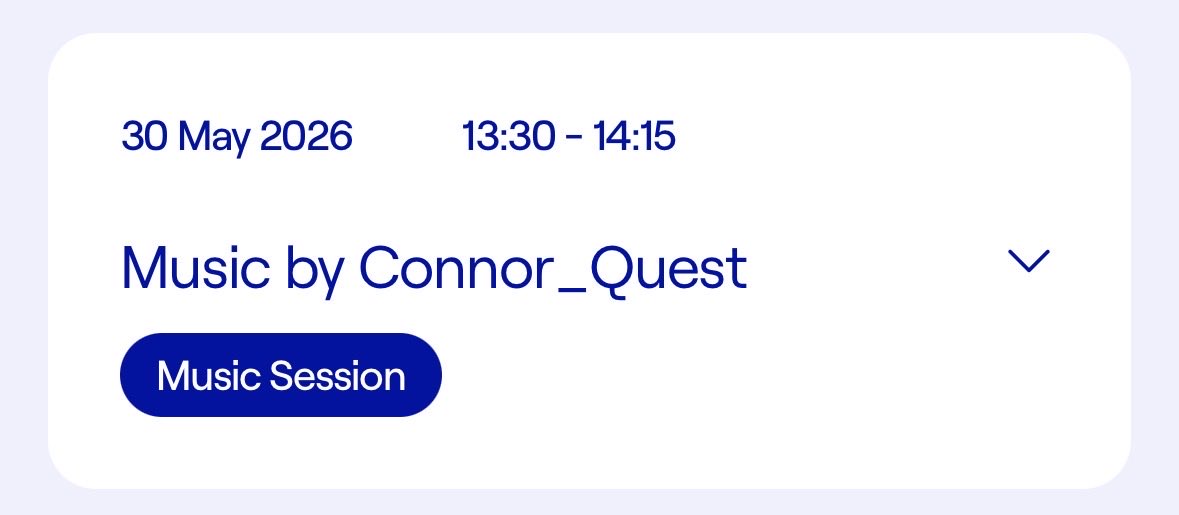 30 May 2026 13:30 - 14:15

Music by Connor_Quest

Music Session